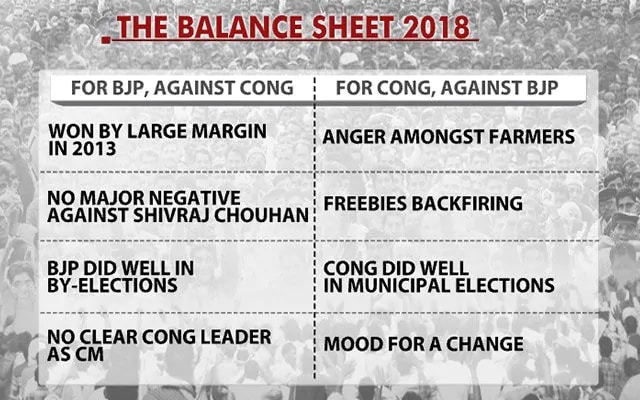 THE BALANCE SHEET 2018

| FOR BJP, AGAINST CONG | FOR CONG, AGAINST BJP |
|---|---|
| WON BY LARGE MARGIN IN 2013 | ANGER AMONGST FARMERS |
| NO MAJOR NEGATIVE AGAINST SHIVRAJ CHOUHAN | FREEBIES BACKFIRING |
| BJP DID WELL IN BY-ELECTIONS | CONG DID WELL IN MUNICIPAL ELECTIONS |
| NO CLEAR CONG LEADER AS CM | MOOD FOR A CHANGE |